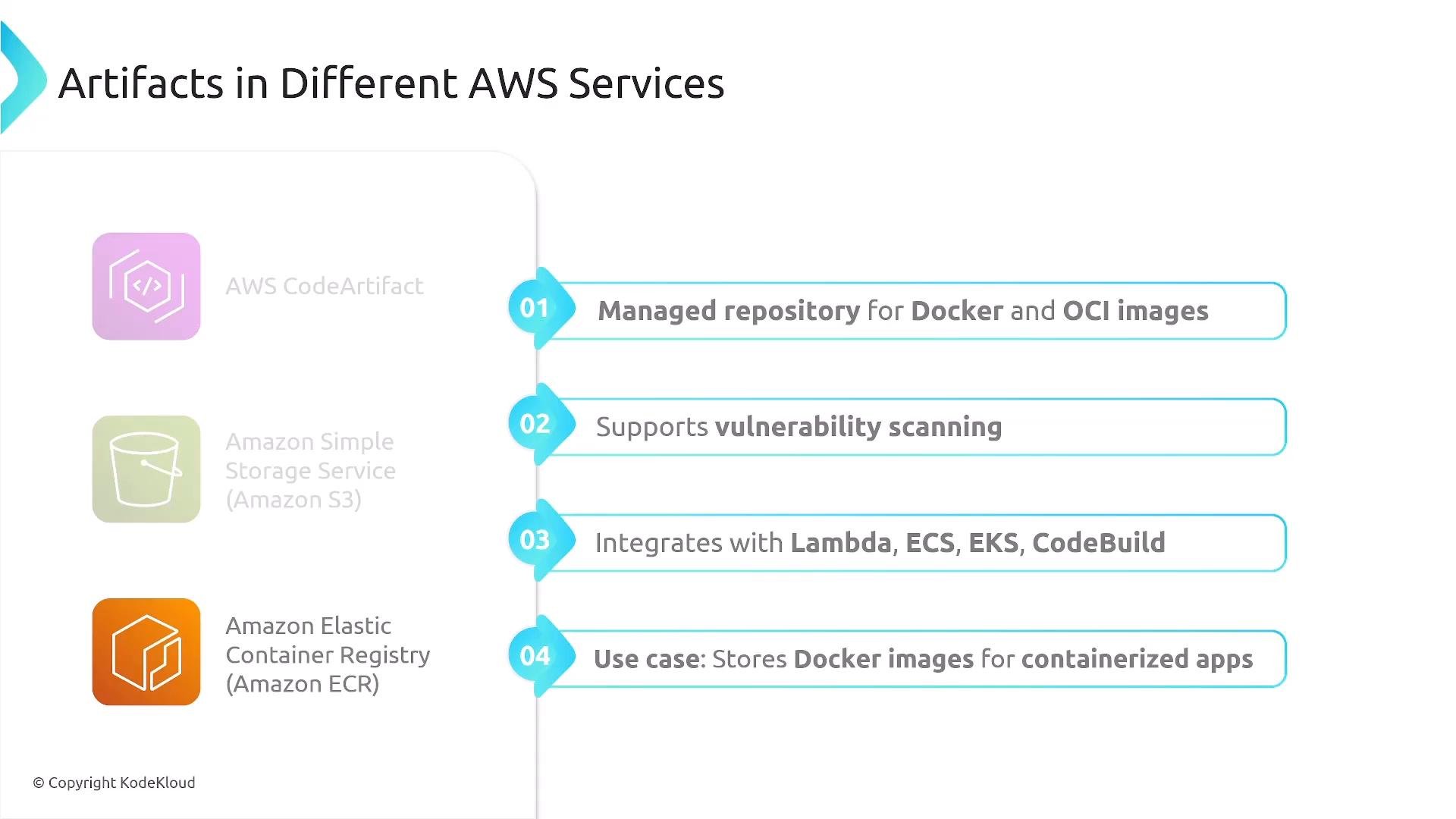 Artifacts in Different AWS Services

AWS CodeArtifact

Amazon Simple Storage Service (Amazon S3)

Amazon Elastic Container Registry (Amazon ECR)

01 Managed repository for Docker and OCI images

02 Supports vulnerability scanning

03 Integrates with Lambda, ECS, EKS, CodeBuild

04 Use case: Stores Docker images for containerized apps

© Copyright KodeKloud